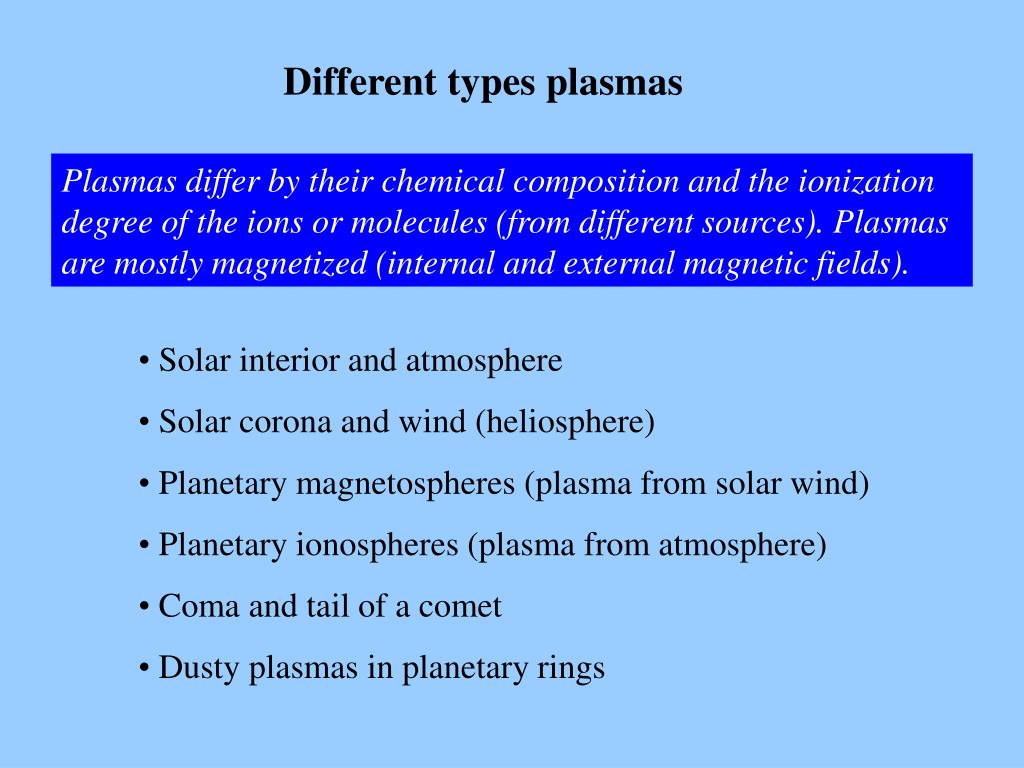 Different types plasmas

Plasmas differ by their chemical composition and the ionization degree of the ions or molecules (from different sources). Plasmas are mostly magnetized (internal and external magnetic fields).

• Solar interior and atmosphere

• Solar corona and wind (heliosphere)

• Planetary magnetospheres (plasma from solar wind)

• Planetary ionospheres (plasma from atmosphere)

• Coma and tail of a comet

• Dusty plasmas in planetary rings